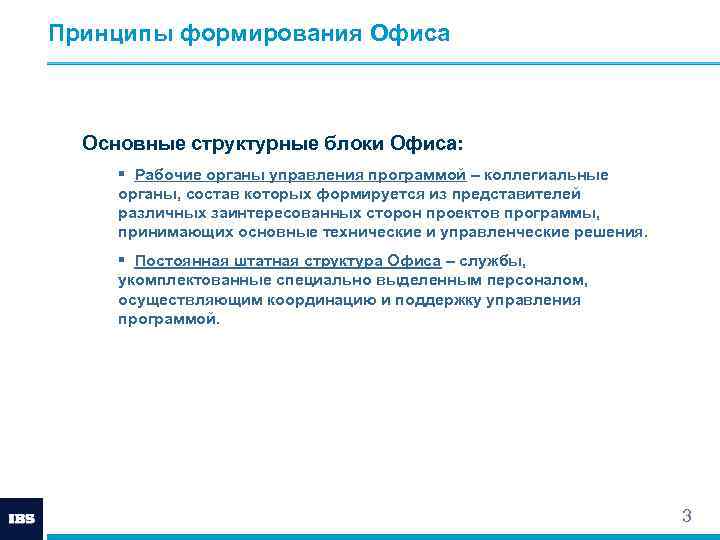 Принципы формирования Офиса

Основные структурные блоки Офиса:

▪ Рабочие органы управления программой – коллегиальные органы, состав которых формируется из представителей различных заинтересованных сторон проектов программы, принимающих основные технические и управленческие решения.

▪ Постоянная штатная структура Офиса – службы, укомплектованные специально выделенным персоналом, осуществляющим координацию и поддержку управления программой.

IBS

3